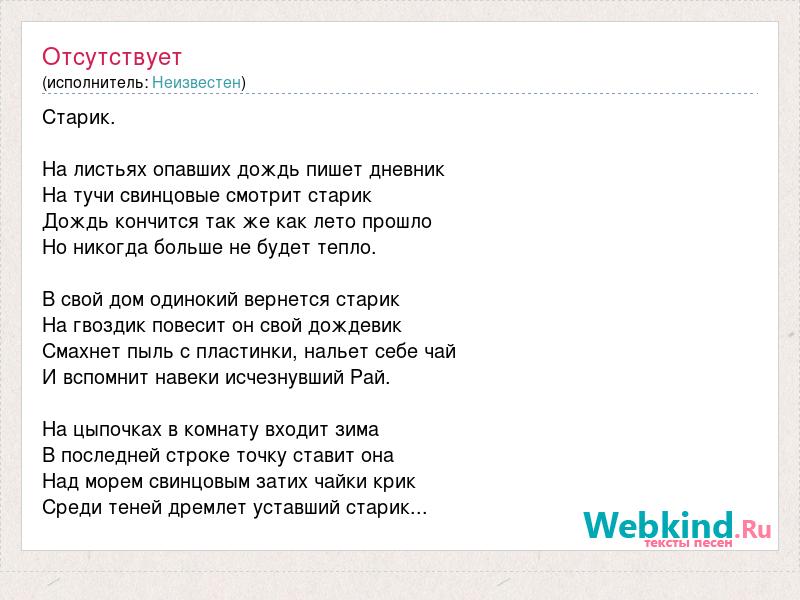 Отсутствует
(исполнитель: Неизвестен)

Старик.

На листьях опавших дождь пишет дневник
На тучи свинцовые смотрит старик
Дождь кончится так же как лето прошло
Но никогда больше не будет тепло.

В свой дом одинокий вернется старик
На гвоздик повесит он свой дождевик
Смахнет пыль с пластинки, нальет себе чай
И вспомнит навеки исчезнувший Рай.

На цыпочках в комнату входит зима
В последней строке точку ставит она
Над морем свинцовым затих чайки крик
Среди теней дремлет уставший старик...

Webkind.Ru
тексты песен